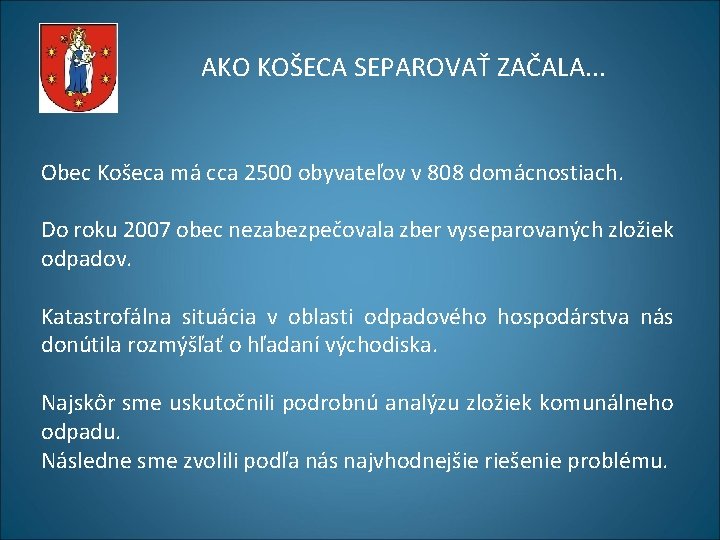 AKO KOŠECA SEPAROVAŤ ZAČALA...

Obec Košeca má cca 2500 obyvateľov v 808 domácnostiach.

Do roku 2007 obec nezabezpečovala zber vyseparovaných zložiek odpadov.

Katastrofálna situácia v oblasti odpadového hospodárstva nás donútila rozmýšľať o hľadaní východiska.

Najskôr sme uskutočnili podrobnú analýzu zložiek komunálneho odpadu.
Následne sme zvolili podľa nás najvhodnejšie riešenie problému.